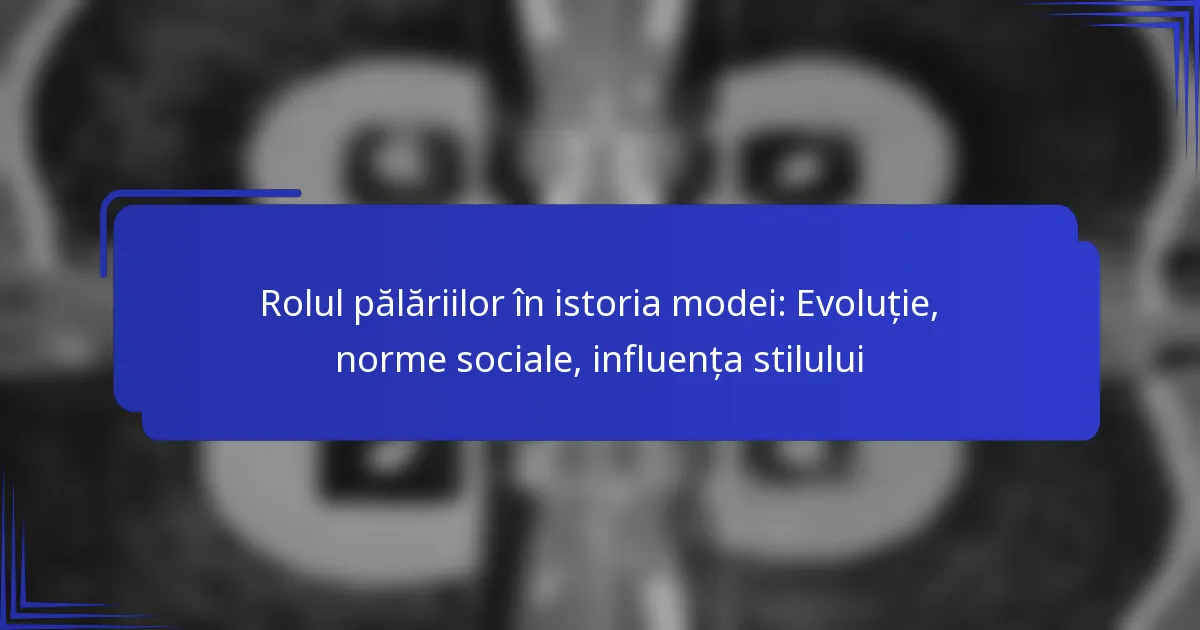 Rolul pălăriilor în istoria modei: Evoluție, norme sociale, influența stilului